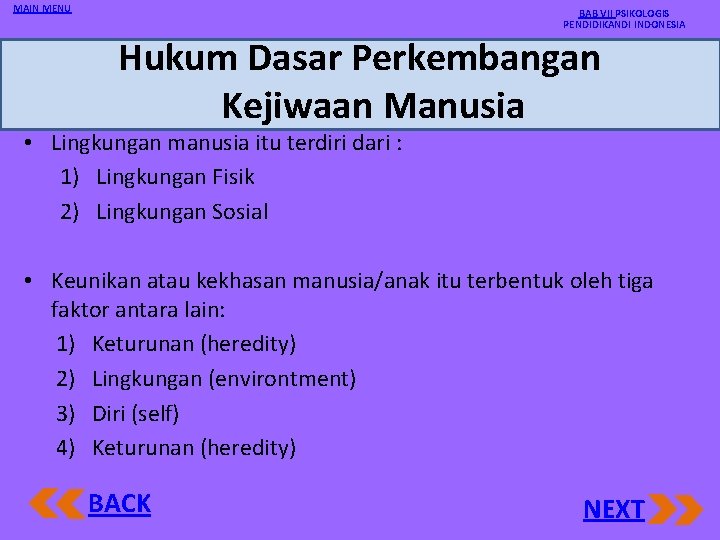 MAIN MENU

BAB VII PSIKOLOGIS PENDIDIKANDI INDONESIA

Hukum Dasar Perkembangan Kejiwaan Manusia

• Lingkungan manusia itu terdiri dari :
1) Lingkungan Fisik
2) Lingkungan Sosial

• Keunikan atau kekhasan manusia/anak itu terbentuk oleh tiga faktor antara lain:
1) Keturunan (heredity)
2) Lingkungan (environtment)
3) Diri (self)
4) Keturunan (heredity)

BACK

NEXT